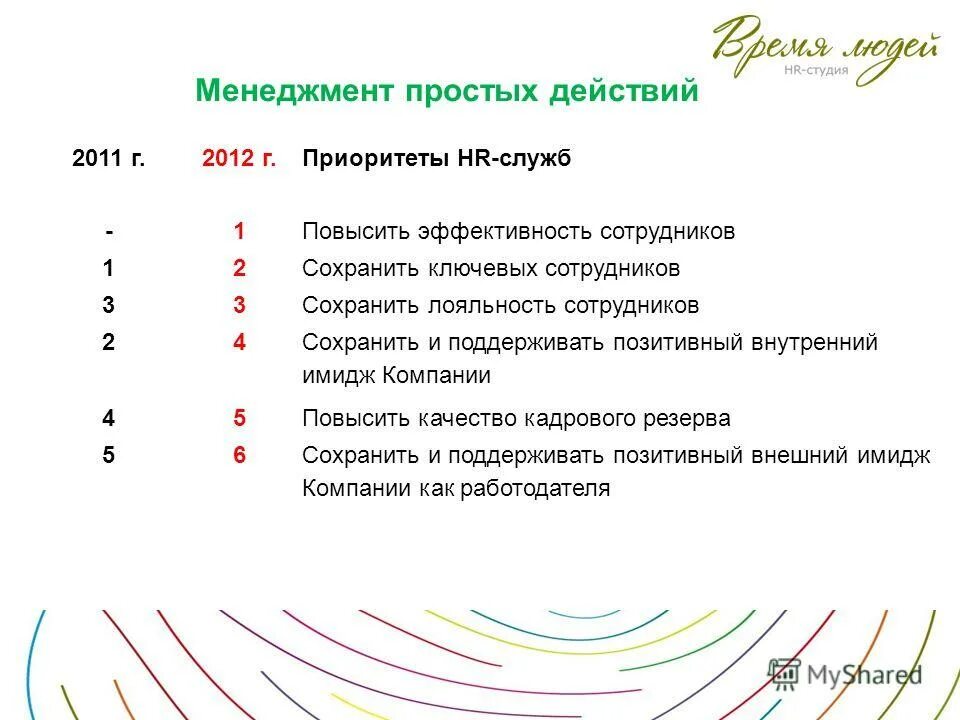 Время людей
HR-студия

Менеджмент простых действий

| 2011 г. | 2012 г. | Приоритеты HR-служб |
|---|---|---|
| - | 1 | Повысить эффективность сотрудников |
| 1 | 2 | Сохранить ключевых сотрудников |
| 3 | 3 | Сохранить лояльность сотрудников |
| 2 | 4 | Сохранить и поддерживать позитивный внутренний имидж Компании |
| 4 | 5 | Повысить качество кадрового резерва |
| 5 | 6 | Сохранить и поддерживать позитивный внешний имидж Компании как работодателя |

MyShared